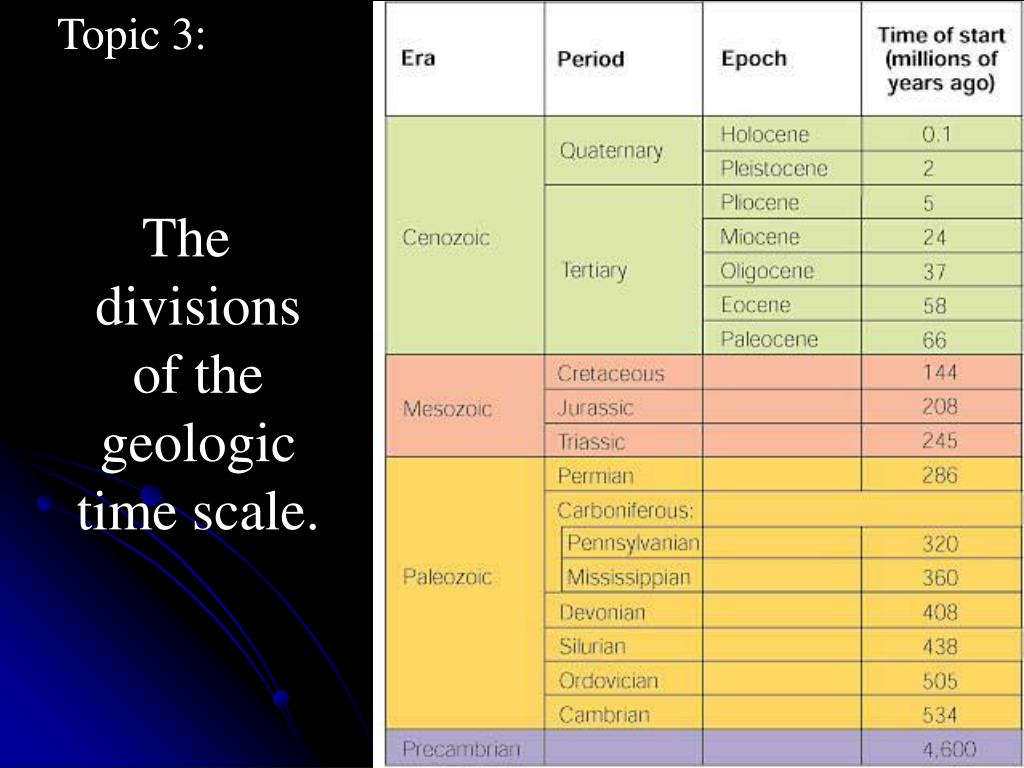 Topic 3:

The divisions of the geologic time scale.

| Era | Period | Epoch | Time of start (millions of years ago) |
|---|---|---|---|
| Cenozoic | Quaternary | Holocene | 0.1 |
| | | Pleistocene | 2 |
| | Tertiary | Pliocene | 5 |
| | | Miocene | 24 |
| | | Oligocene | 37 |
| | | Eocene | 58 |
| | | Paleocene | 66 |
| Mesozoic | Cretaceous | | 144 |
| | Jurassic | | 208 |
| | Triassic | | 245 |
| Paleozoic | Permian | | 286 |
| | Carboniferous: | | |
| | Pennsylvanian | | 320 |
| | Mississippian | | 360 |
| | Devonian | | 408 |
| | Silurian | | 438 |
| | Ordovician | | 505 |
| | Cambrian | | 534 |
| Precambrian | | | 4,600 |